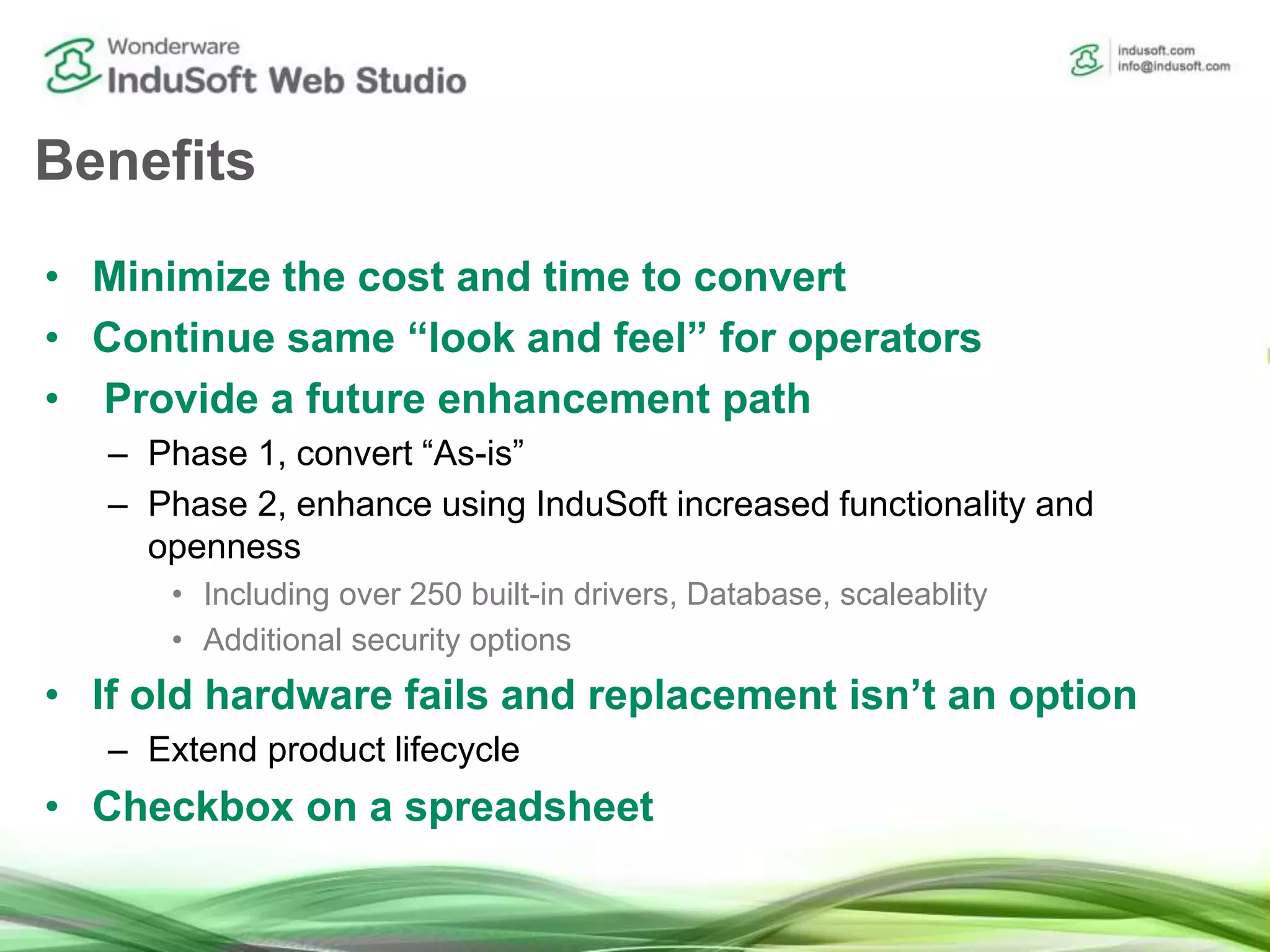 Wonderware
InduSoft Web Studio

indusoft.com
info@indusoft.com

Benefits

• Minimize the cost and time to convert
• Continue same “look and feel” for operators
• Provide a future enhancement path
– Phase 1, convert “As-is”
– Phase 2, enhance using InduSoft increased functionality and openness
• Including over 250 built-in drivers, Database, scaleablity
• Additional security options
• If old hardware fails and replacement isn’t an option
– Extend product lifecycle
• Checkbox on a spreadsheet